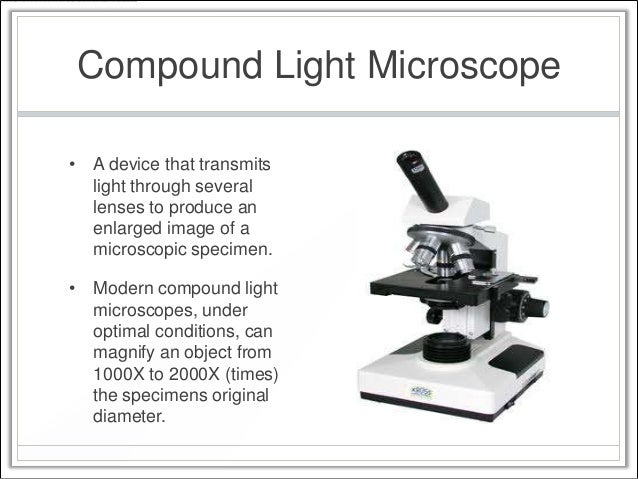 Compound Light Microscope

• A device that transmits light through several lenses to produce an enlarged image of a microscopic specimen.

• Modern compound light microscopes, under optimal conditions, can magnify an object from 1000X to 2000X (times) the specimens original diameter.

KRÜSS